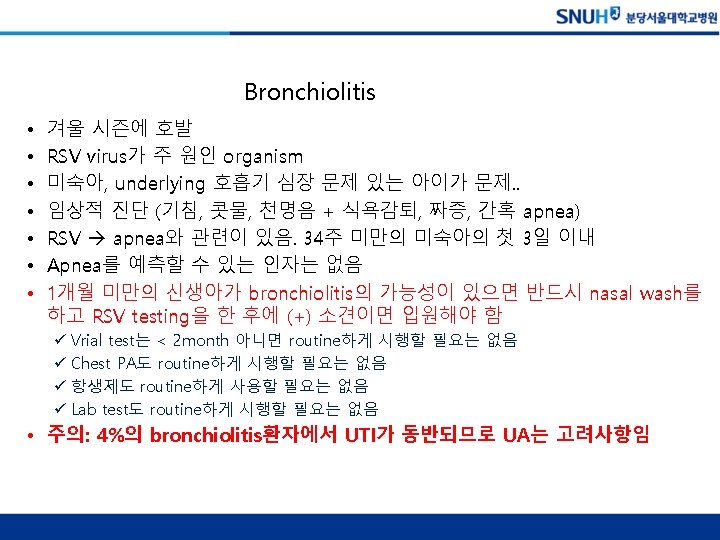 SNUH 분당서울대학교병원

Bronchiolitis

• 겨울 시즌에 호발
• RSV virus가 주 원인 organism
• 미숙아, underlying 호흡기 심장 문제 있는 아이가 문제..
• 임상적 진단 (기침, 콧물, 천명음 + 식욕감퇴, 짜증, 간혹 apnea)
• RSV → apnea와 관련이 있음. 34주 미만의 미숙아의 첫 3일 이내
• Apnea를 예측할 수 있는 인자는 없음
• 1개월 미만의 신생아가 bronchiolitis의 가능성이 있으면 반드시 nasal wash를 하고 RSV testing을 한 후에 (+) 소견이면 입원해야 함
✓ Vrial test는 < 2month 아니면 routine하게 시행할 필요는 없음
✓ Chest PA도 routine하게 시행할 필요는 없음
✓ 항생제도 routine하게 사용할 필요는 없음
✓ Lab test도 routine하게 시행할 필요는 없음
• 주의: 4%의 bronchiolitis환자에서 UTI가 동반되므로 UA는 고려사항임